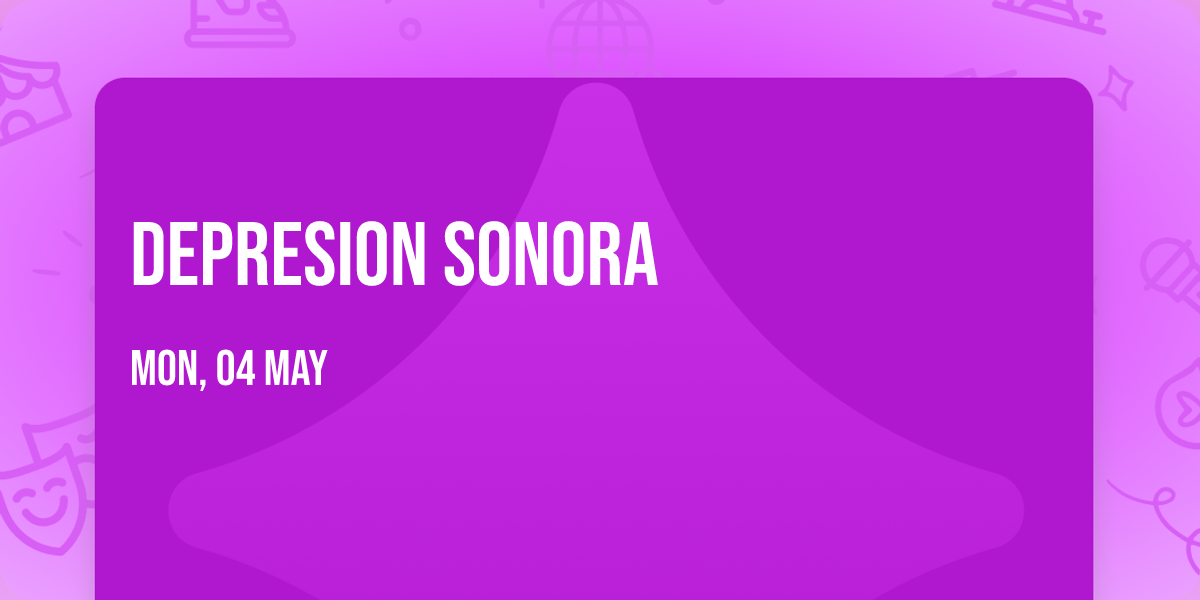 DEPRESION SONORA

MON, 04 MAY